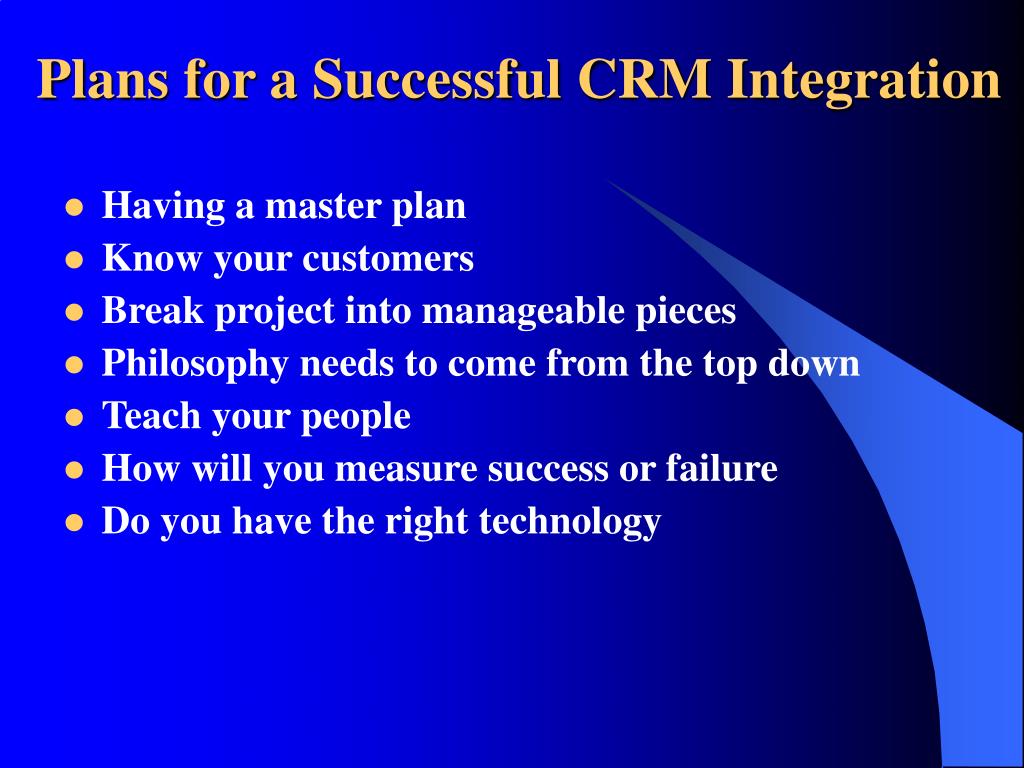 Plans for a Successful CRM Integration

- Having a master plan
- Know your customers
- Break project into manageable pieces
- Philosophy needs to come from the top down
- Teach your people
- How will you measure success or failure
- Do you have the right technology